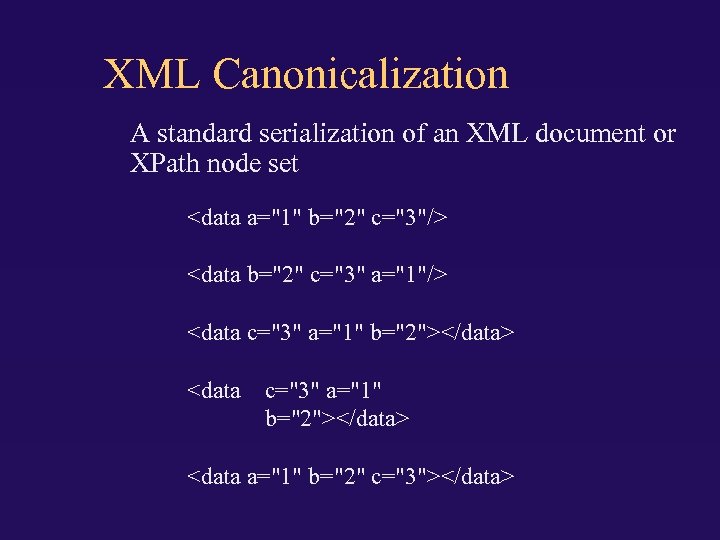 XML Canonicalization

A standard serialization of an XML document or XPath node set

<data a="1" b="2" c="3"/>

<data b="2" c="3" a="1"/>

<data c="3" a="1" b="2"></data>

<data c="3" a="1"
b="2"></data>

<data a="1" b="2" c="3"></data>